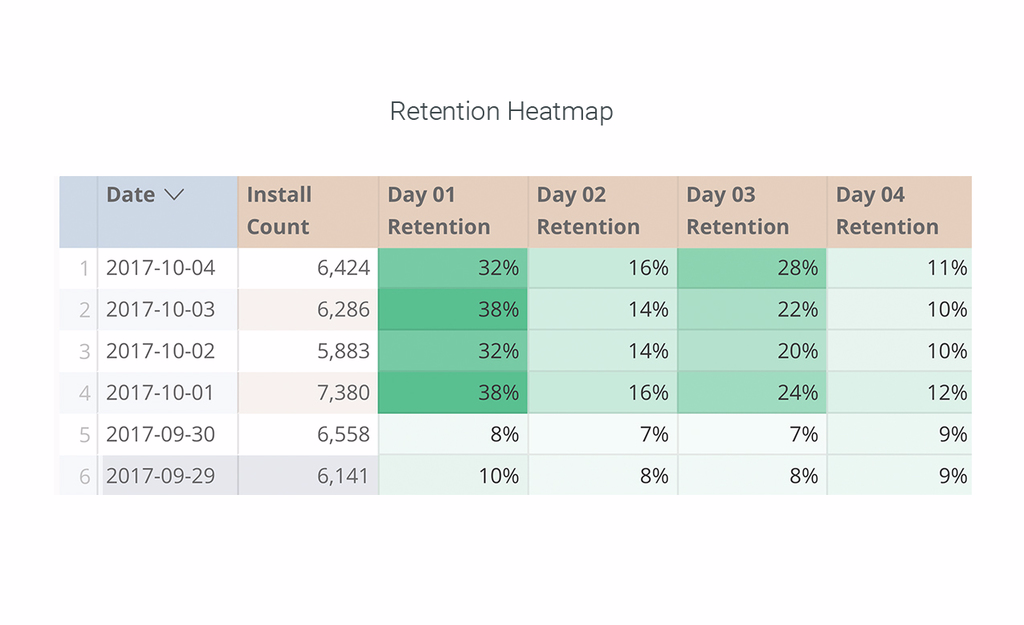 Retention Heatmap

|  | Date | Install Count | Day 01 Retention | Day 02 Retention | Day 03 Retention | Day 04 Retention |
|---|---|---|---|---|---|---|
| 1 | 2017-10-04 | 6,424 | 32% | 16% | 28% | 11% |
| 2 | 2017-10-03 | 6,286 | 38% | 14% | 22% | 10% |
| 3 | 2017-10-02 | 5,883 | 32% | 14% | 20% | 10% |
| 4 | 2017-10-01 | 7,380 | 38% | 16% | 24% | 12% |
| 5 | 2017-09-30 | 6,558 | 8% | 7% | 7% | 9% |
| 6 | 2017-09-29 | 6,141 | 10% | 8% | 8% | 9% |